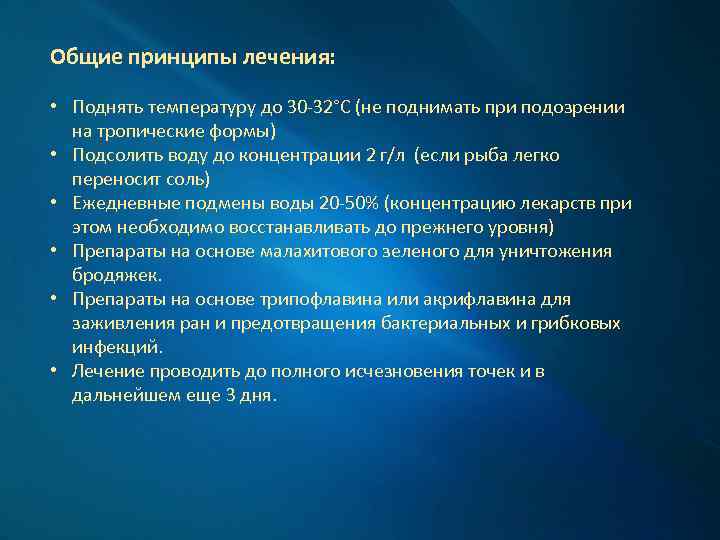 Общие принципы лечения:

• Поднять температуру до 30-32°С (не поднимать при подозрении на тропические формы)
• Подсолить воду до концентрации 2 г/л (если рыба легко переносит соль)
• Ежедневные подмены воды 20-50% (концентрацию лекарств при этом необходимо восстанавливать до прежнего уровня)
• Препараты на основе малахитового зеленого для уничтожения бродяжек.
• Препараты на основе трипофлавина или акрифлавина для заживления ран и предотвращения бактериальных и грибковых инфекций.
• Лечение проводить до полного исчезновения точек и в дальнейшем еще 3 дня.